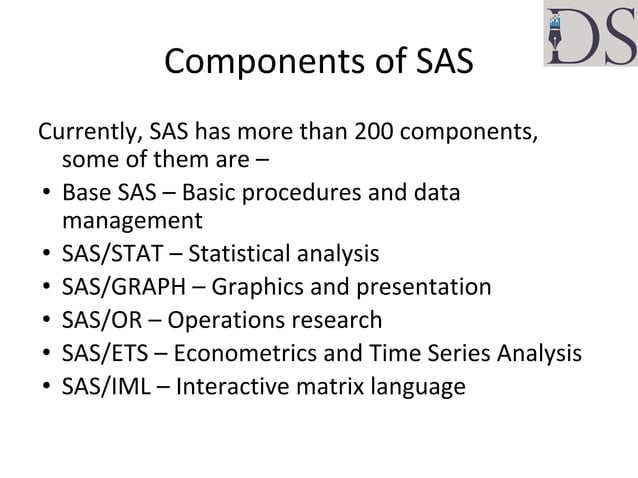 DS

Components of SAS

Currently, SAS has more than 200 components, some of them are –

• Base SAS – Basic procedures and data management
• SAS/STAT – Statistical analysis
• SAS/GRAPH – Graphics and presentation
• SAS/OR – Operations research
• SAS/ETS – Econometrics and Time Series Analysis
• SAS/IML – Interactive matrix language